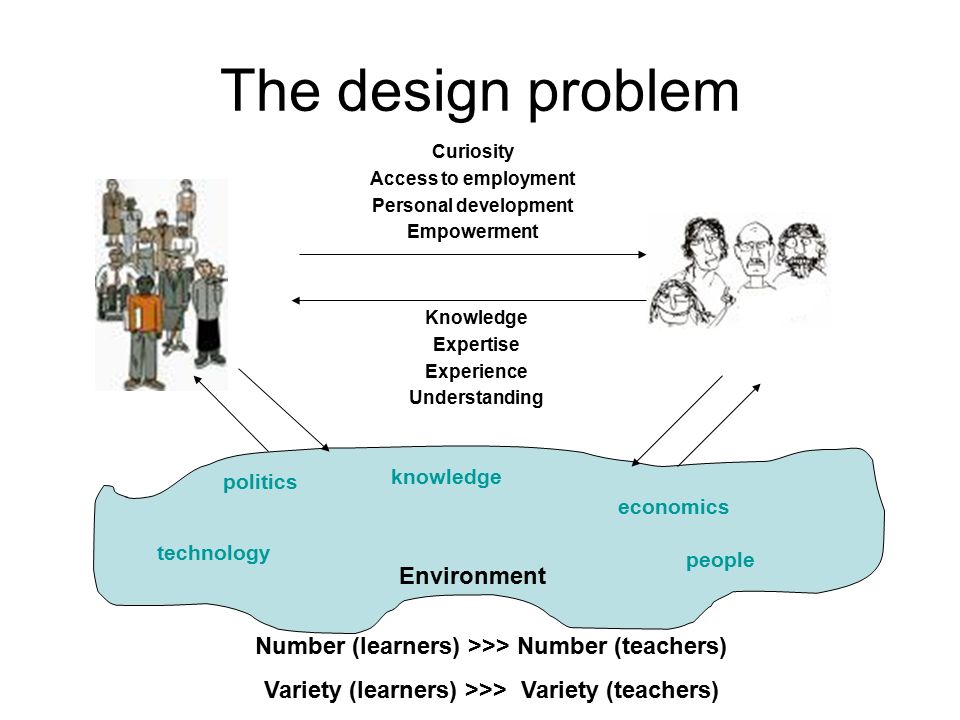 The design problem

Curiosity
Access to employment
Personal development
Empowerment

Knowledge
Expertise
Experience
Understanding

politics
knowledge
economics
technology
people
Environment

Number (learners) >>> Number (teachers)

Variety (learners) >>> Variety (teachers)